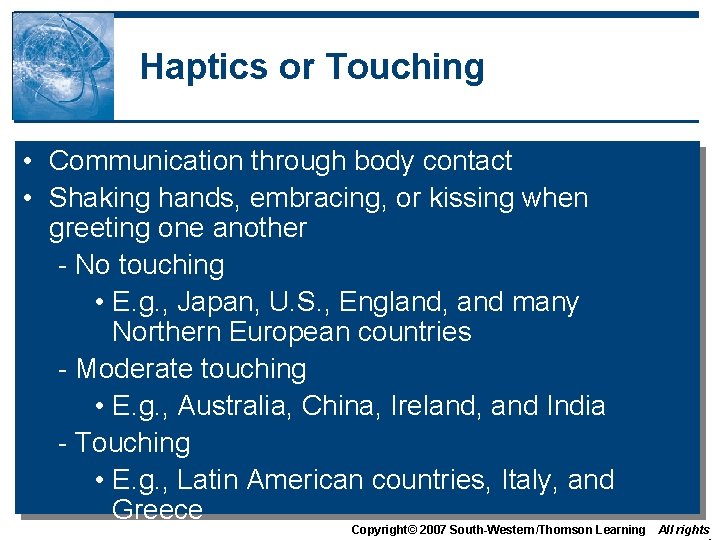 Haptics or Touching

• Communication through body contact
• Shaking hands, embracing, or kissing when greeting one another
- No touching
• E.g., Japan, U.S., England, and many Northern European countries
- Moderate touching
• E.g., Australia, China, Ireland, and India
- Touching
• E.g., Latin American countries, Italy, and Greece

Copyright© 2007 South-Western/Thomson Learning All rights